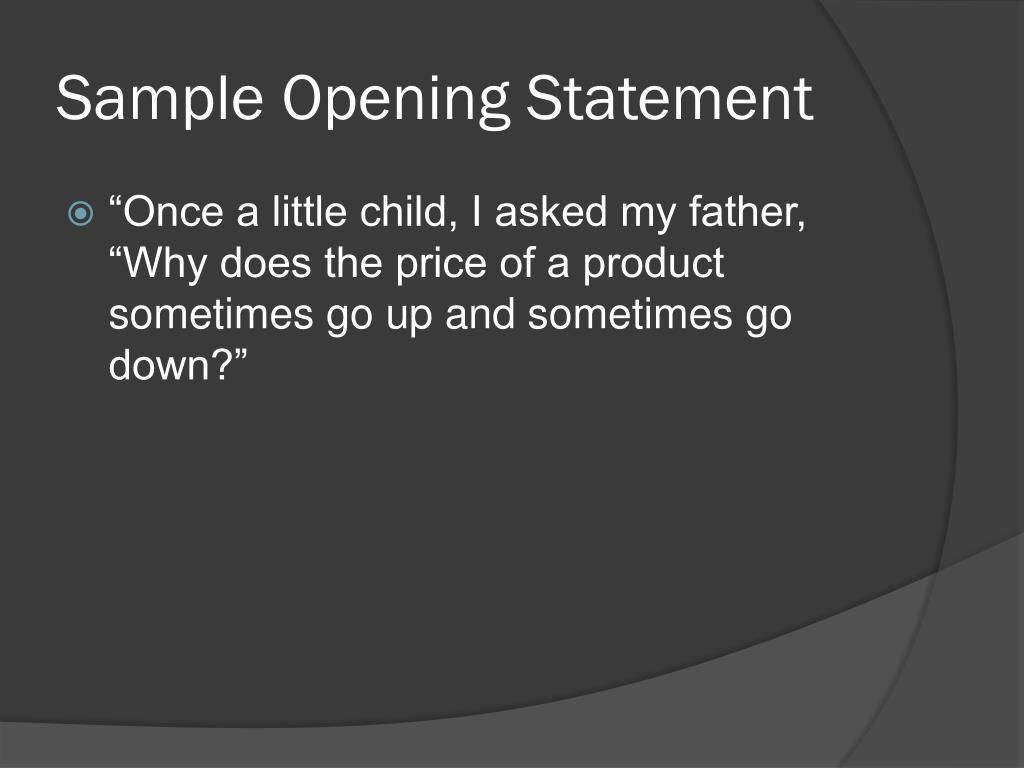 Sample Opening Statement

“Once a little child, I asked my father, “Why does the price of a product sometimes go up and sometimes go down?”